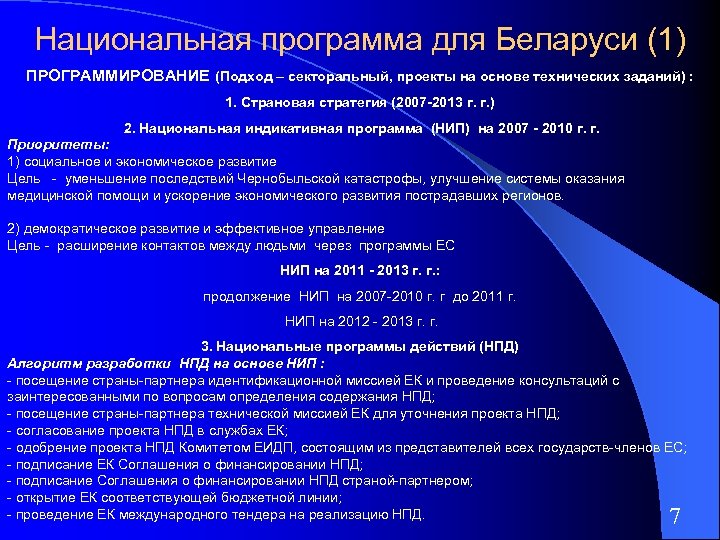 Национальная программа для Беларуси (1)

ПРОГРАММИРОВАНИЕ (Подход – секторальный, проекты на основе технических заданий) :

1. Страновая стратегия (2007-2013 г. г.)

2. Национальная индикативная программа (НИП) на 2007 - 2010 г. г.

Приоритеты:
1) социальное и экономическое развитие
Цель - уменьшение последствий Чернобыльской катастрофы, улучшение системы оказания медицинской помощи и ускорение экономического развития пострадавших регионов.

2) демократическое развитие и эффективное управление
Цель - расширение контактов между людьми через программы ЕС

НИП на 2011 - 2013 г. г.:

продолжение НИП на 2007-2010 г. г до 2011 г.

НИП на 2012 - 2013 г. г.

3. Национальные программы действий (НПД)

Алгоритм разработки НПД на основе НИП :
- посещение страны-партнера идентификационной миссией ЕК и проведение консультаций с заинтересованными по вопросам определения содержания НПД;
- посещение страны-партнера технической миссией ЕК для уточнения проекта НПД;
- согласование проекта НПД в службах ЕК;
- одобрение проекта НПД Комитетом ЕИДП, состоящим из представителей всех государств-членов ЕС;
- подписание ЕК Соглашения о финансировании НПД;
- подписание Соглашения о финансировании НПД страной-партнером;
- открытие ЕК соответствующей бюджетной линии;
- проведение ЕК международного тендера на реализацию НПД.

7